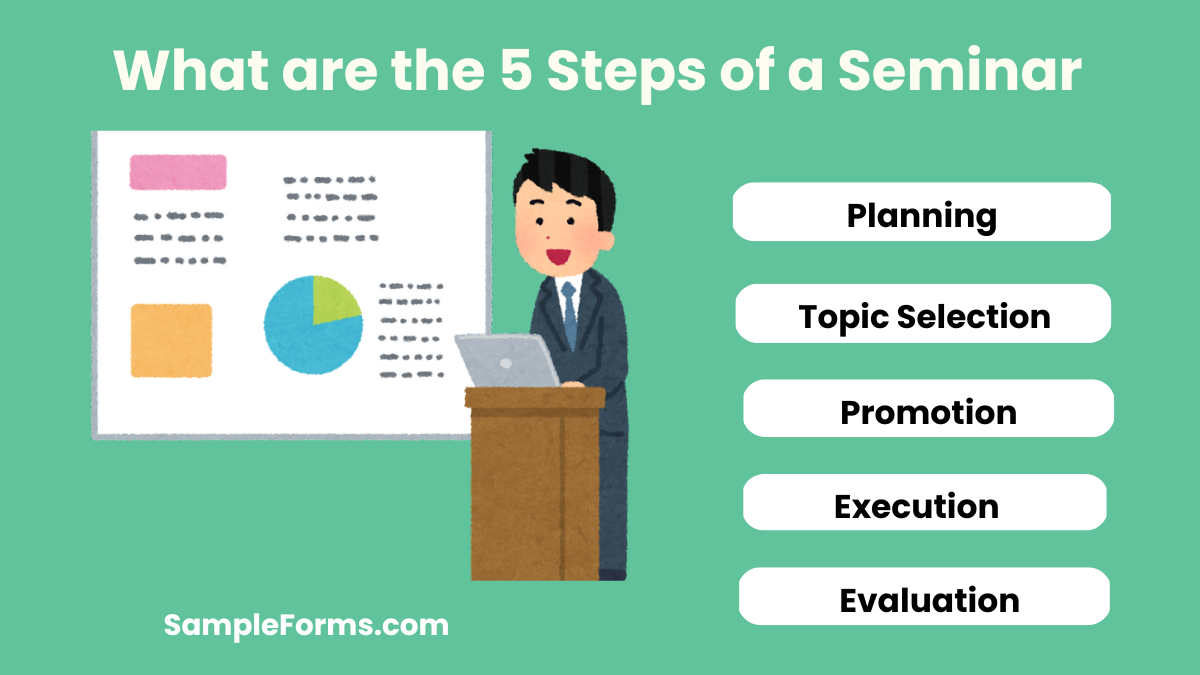 What are the 5 Steps of a Seminar

Planning

Topic Selection

Promotion

Execution

Evaluation

SampleForms.com